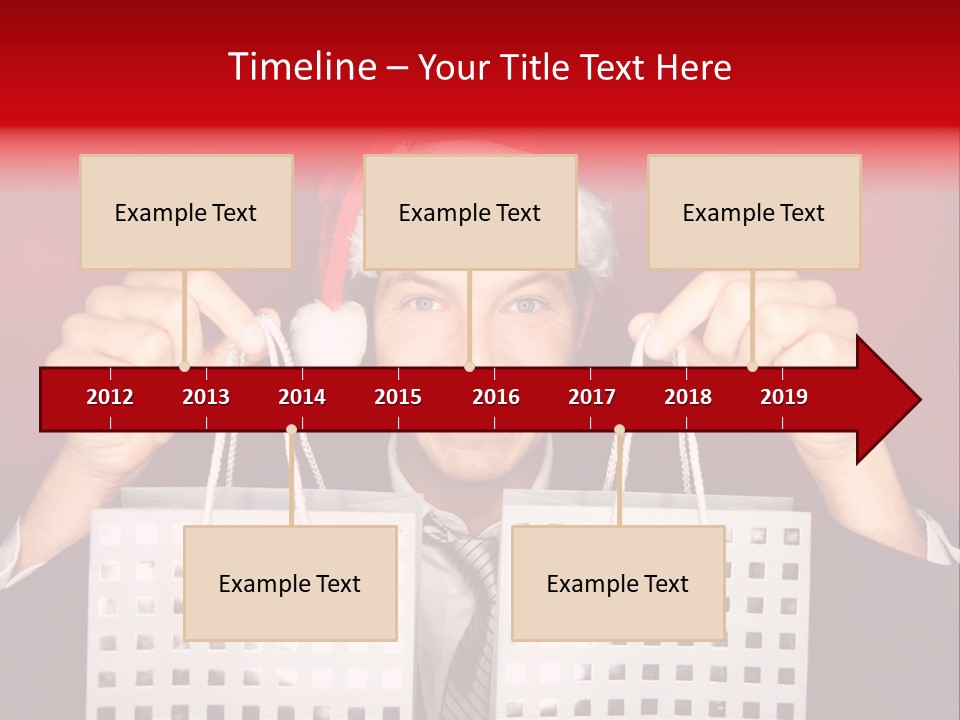 Timeline – Your Title Text Here

Example Text

Example Text

Example Text

2012 2013 2014 2015 2016 2017 2018 2019

Example Text

Example Text